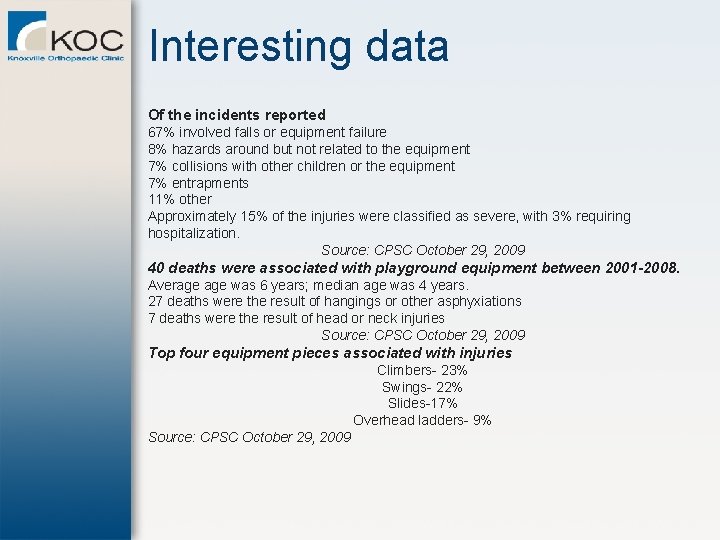 KOC
Knoxville Orthopaedic Clinic

Interesting data

Of the incidents reported
67% involved falls or equipment failure
8% hazards around but not related to the equipment
7% collisions with other children or the equipment
7% entrapments
11% other
Approximately 15% of the injuries were classified as severe, with 3% requiring hospitalization.
Source: CPSC October 29, 2009
40 deaths were associated with playground equipment between 2001-2008.
Average age was 6 years; median age was 4 years.
27 deaths were the result of hangings or other asphyxiations
7 deaths were the result of head or neck injuries
Source: CPSC October 29, 2009
Top four equipment pieces associated with injuries
Climbers- 23%
Swings- 22%
Slides-17%
Overhead ladders- 9%
Source: CPSC October 29, 2009